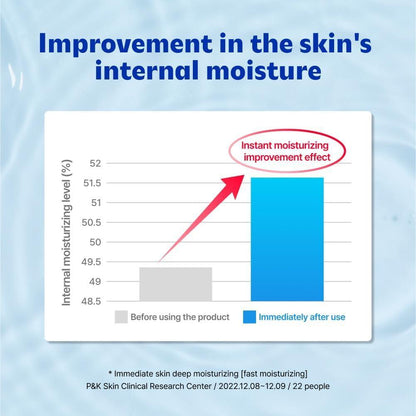 Improvement in the skin's internal moisture

Instant moisturizing improvement effect

Internal moisturizing level (%)

52
51.5
51
50.5
50
49.5
49
48.5

Before using the product
Immediately after use

* Immediate skin deep moisturizing [fast moisturizing]
P&K Skin Clinical Research Center / 2022.12.08~12.09 / 22 people